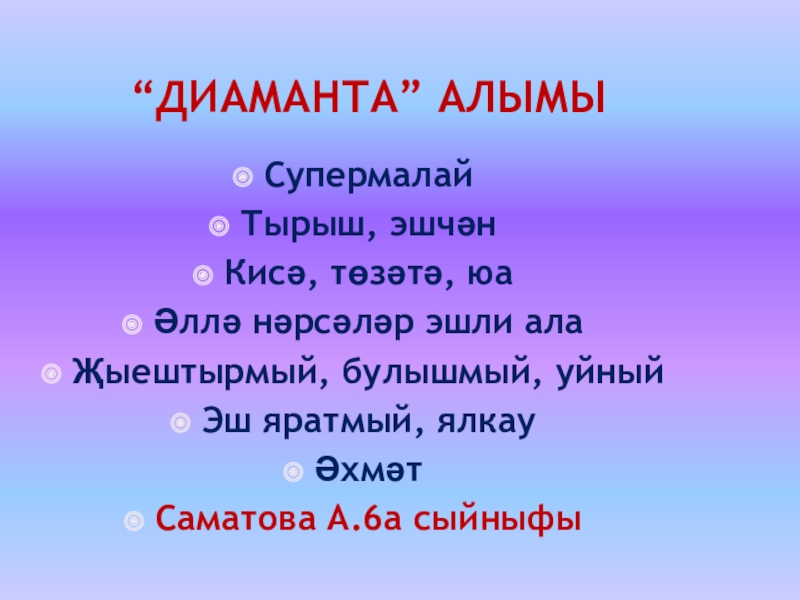 “ДИАМАНТА” АЛЫМЫ

Супермалай

Тырыш, эшчән

Кисә, төзәтә, юа

Әллә нәрсәләр эшли ала

Җыештырмый, булышмый, уйный

Эш яратмый, ялкау

Әхмәт

Саматова А.6а сыйныфы